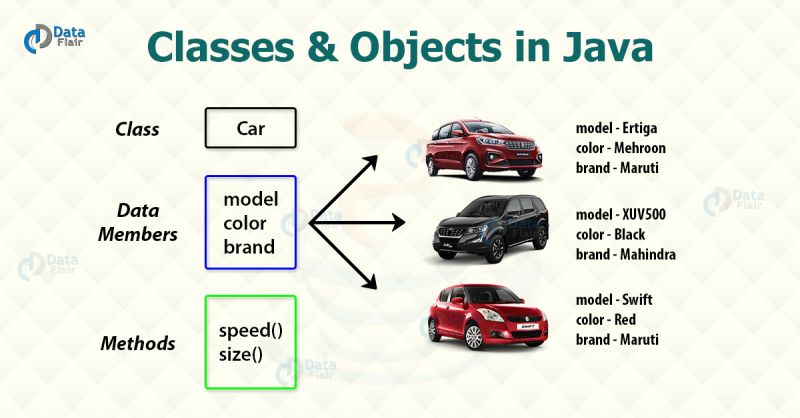 Data Flair

Classes & Objects in Java

Class

Car

Data Members

model
color
brand

Methods

speed()
size()

model - Ertiga
color - Mehroon
brand - Maruti

model - XUV500
color - Black
brand - Mahindra

model - Swift
color - Red
brand - Maruti

Data Flair

Data Flair

Data Flair

Data Flair